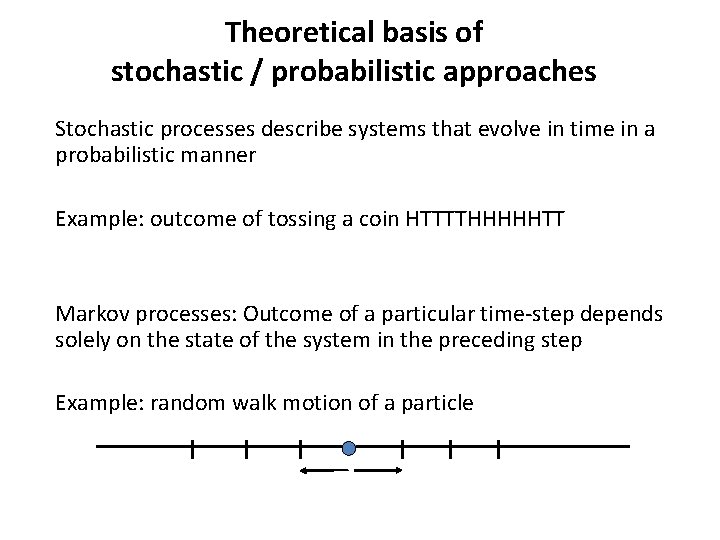 Theoretical basis of
stochastic / probabilistic approaches

Stochastic processes describe systems that evolve in time in a probabilistic manner

Example: outcome of tossing a coin HTTTTHHHHHTT

Markov processes: Outcome of a particular time-step depends solely on the state of the system in the preceding step

Example: random walk motion of a particle